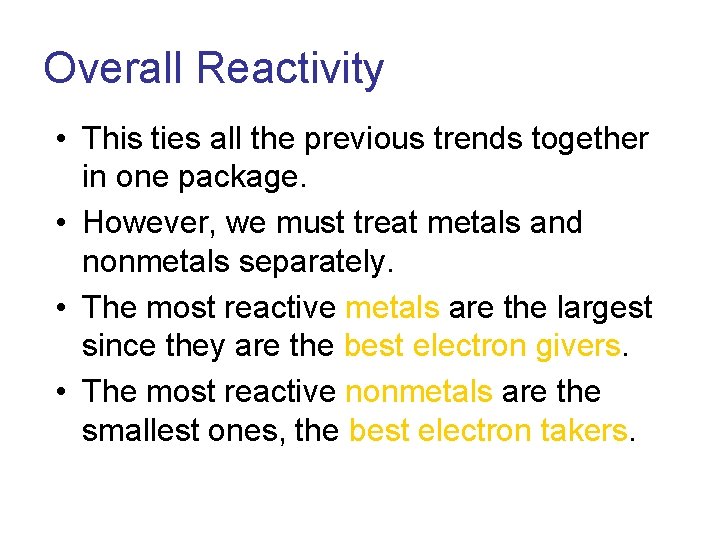 Overall Reactivity

• This ties all the previous trends together in one package.

• However, we must treat metals and nonmetals separately.

• The most reactive metals are the largest since they are the best electron givers.

• The most reactive nonmetals are the smallest ones, the best electron takers.